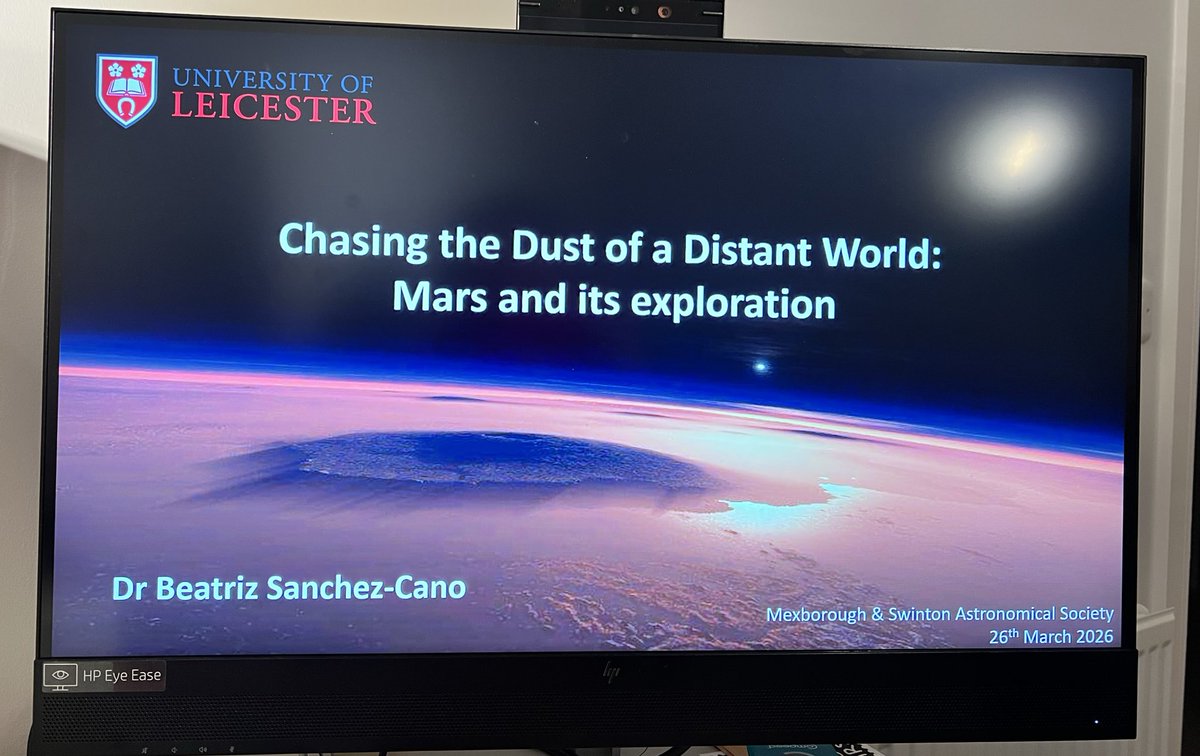 UNIVERSITY OF LEICESTER

Chasing the Dust of a Distant World: Mars and its exploration

Dr Beatriz Sanchez-Cano

Mexborough & Swinton Astronomical Society
26$^{th}$ March 2026

HP Eye Ease

hp